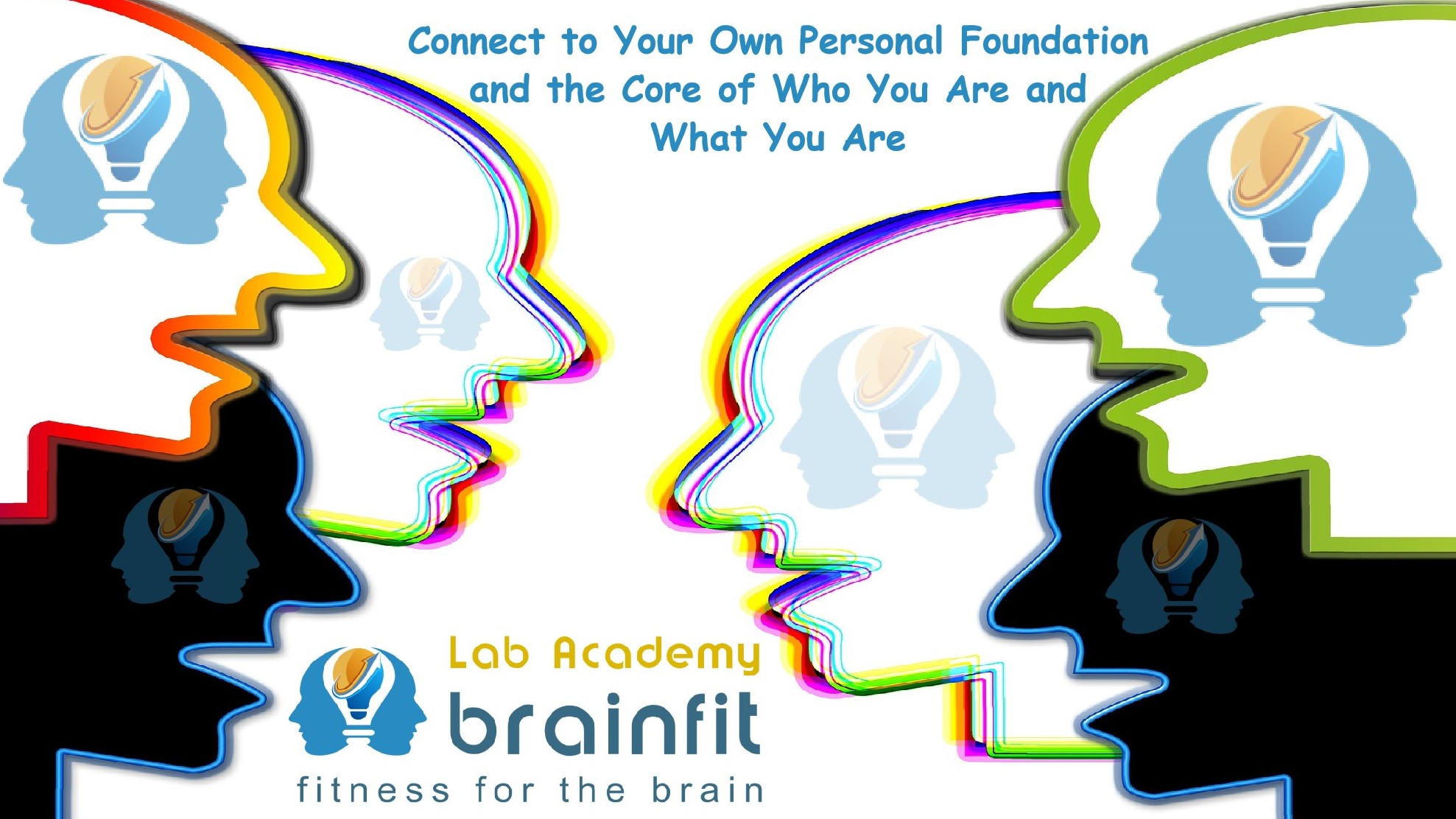 Connect to Your Own Personal Foundation and the Core of Who You Are and What You Are

Lab Academy
brainfit
fitness for the brain